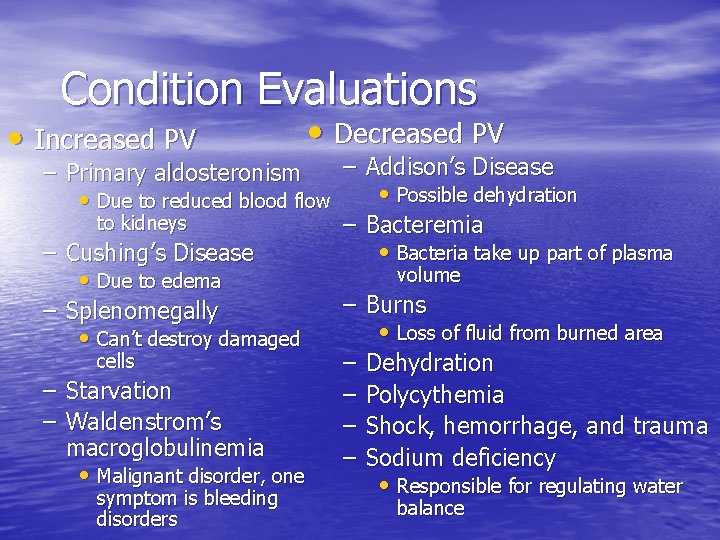 Condition Evaluations

• Increased PV
– Primary aldosteronism
• Due to reduced blood flow to kidneys
– Cushing's Disease
• Due to edema
– Splenomegally
• Can't destroy damaged cells
– Starvation
– Waldenstrom's macroglobulinemia
• Malignant disorder, one symptom is bleeding disorders

• Decreased PV
– Addison's Disease
• Possible dehydration
– Bacteremia
• Bacteria take up part of plasma volume
– Burns
• Loss of fluid from burned area
– Dehydration
– Polycythemia
– Shock, hemorrhage, and trauma
– Sodium deficiency
• Responsible for regulating water balance